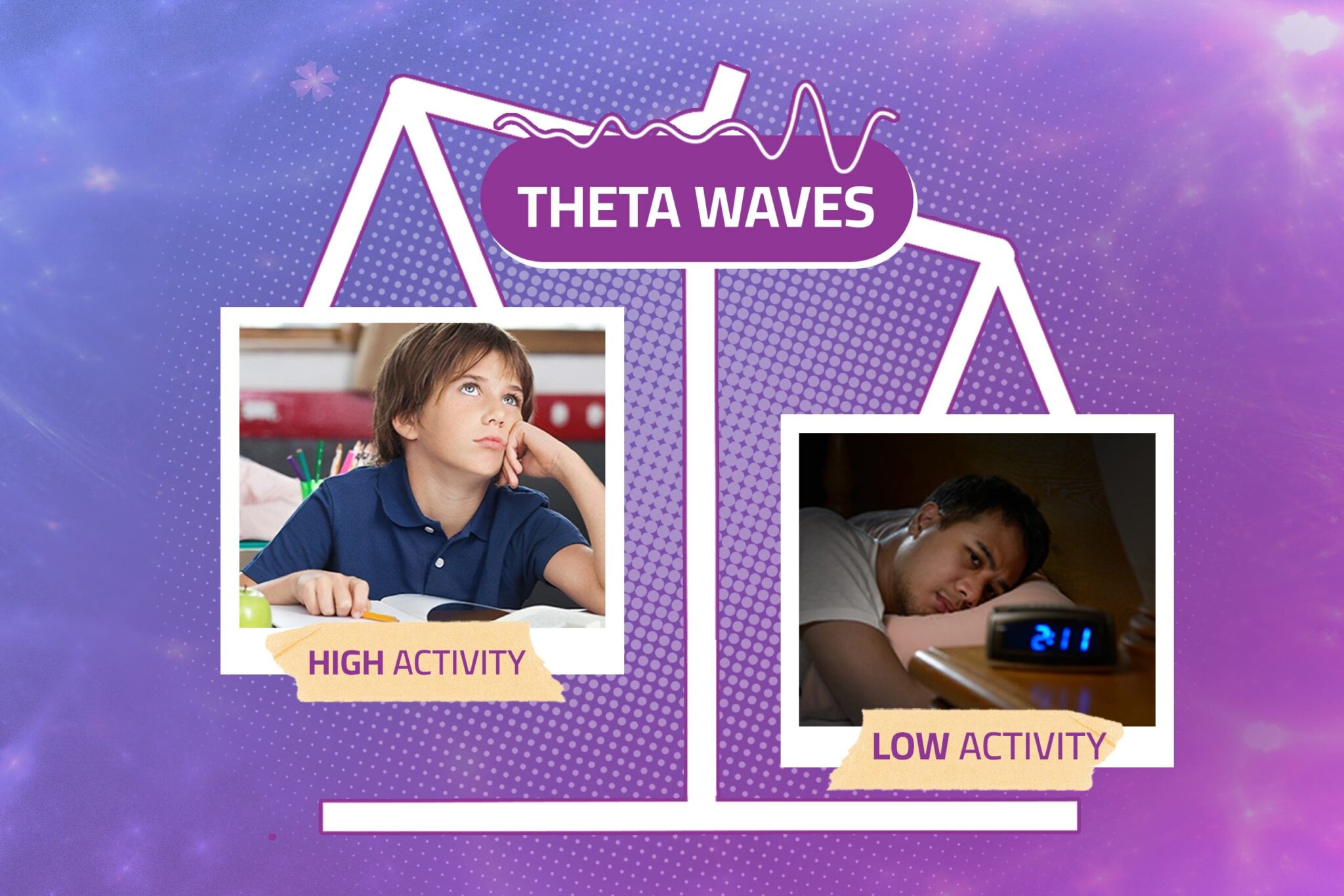 THETA WAVES

HIGH ACTIVITY

2:11

LOW ACTIVITY